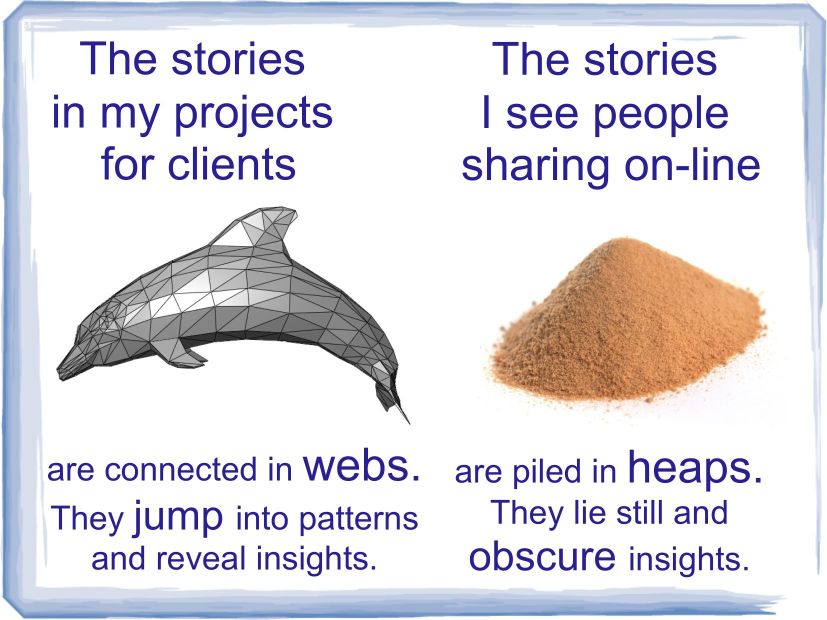 The stories in my projects for clients

are connected in webs. They jump into patterns and reveal insights.

The stories I see people sharing on-line

are piled in heaps. They lie still and obscure insights.